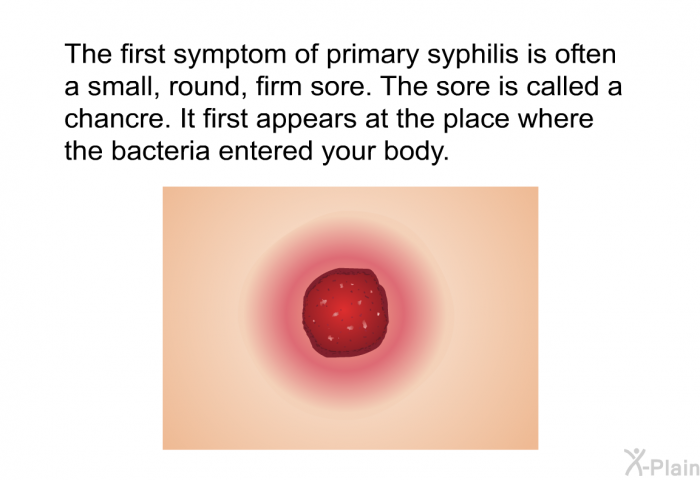 The first symptom of primary syphilis is often a small, round, firm sore. The sore is called a chancre. It first appears at the place where the bacteria entered your body.

X-Plain